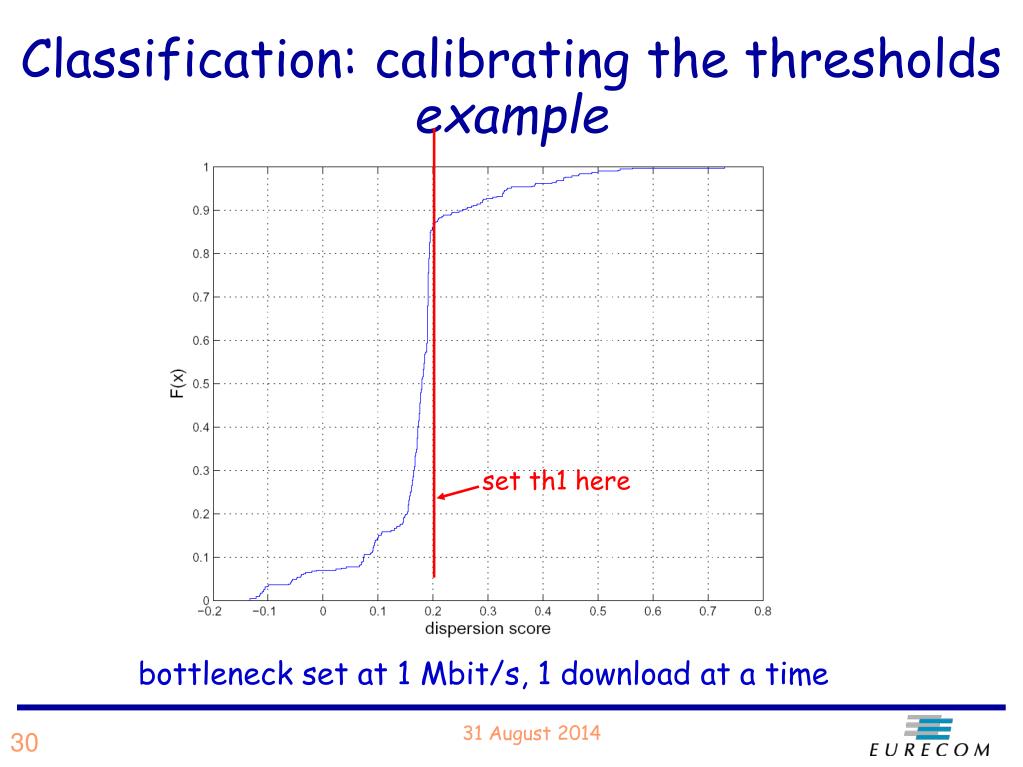 Classification: calibrating the thresholds
example

1
0.9
0.8
0.7
0.6
0.5
0.4
0.3
0.2
0.1
0

F(x)

set th1 here

−0.2 −0.1 0 0.1 0.2 0.3 0.4 0.5 0.6 0.7 0.8
dispersion score

bottleneck set at 1 Mbit/s, 1 download at a time

30

31 August 2014

EURECOM